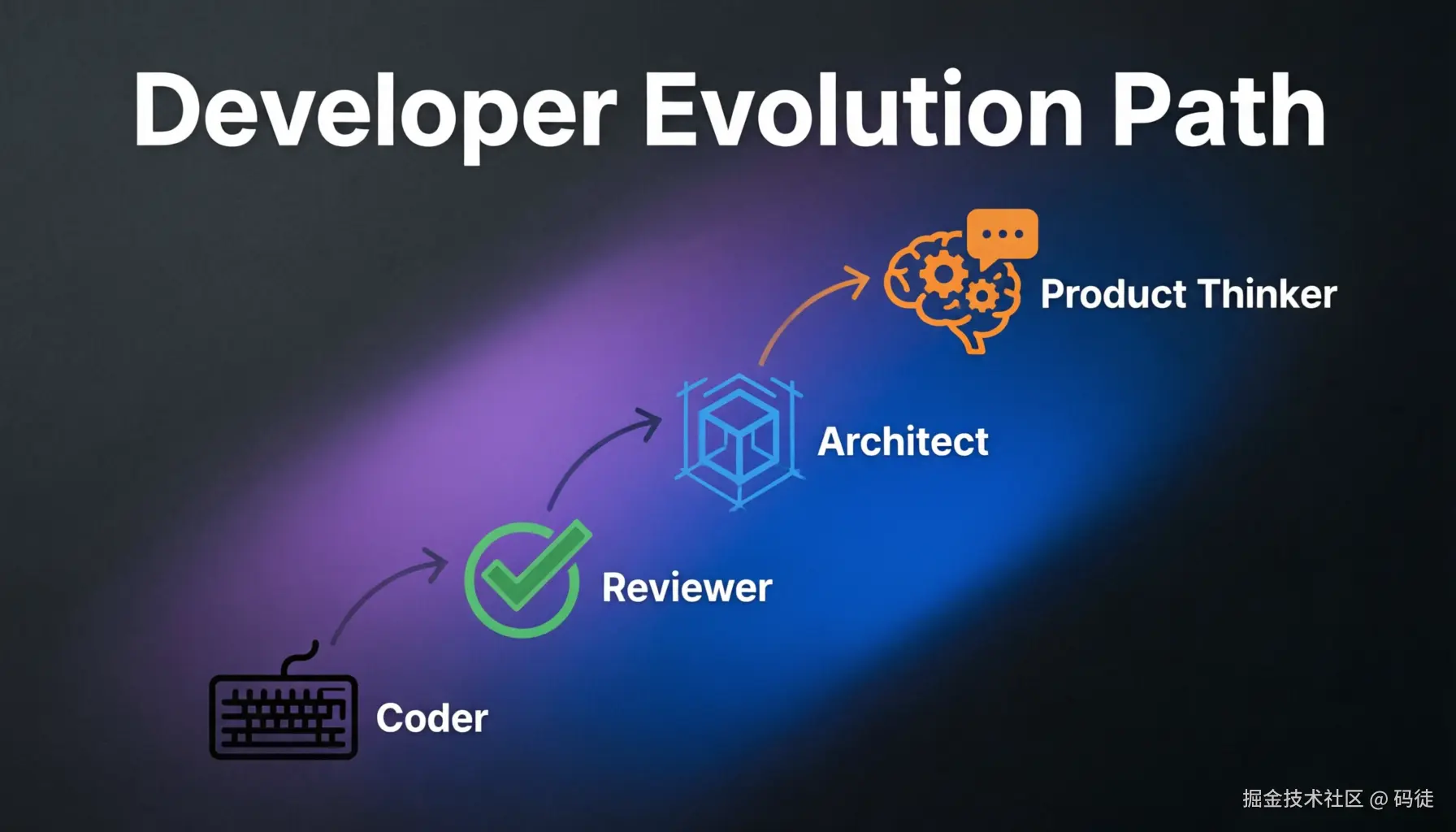 Developer Evolution Path

Product Thinker

Architect

Reviewer

Coder

掘金技术社区 @ 码徒